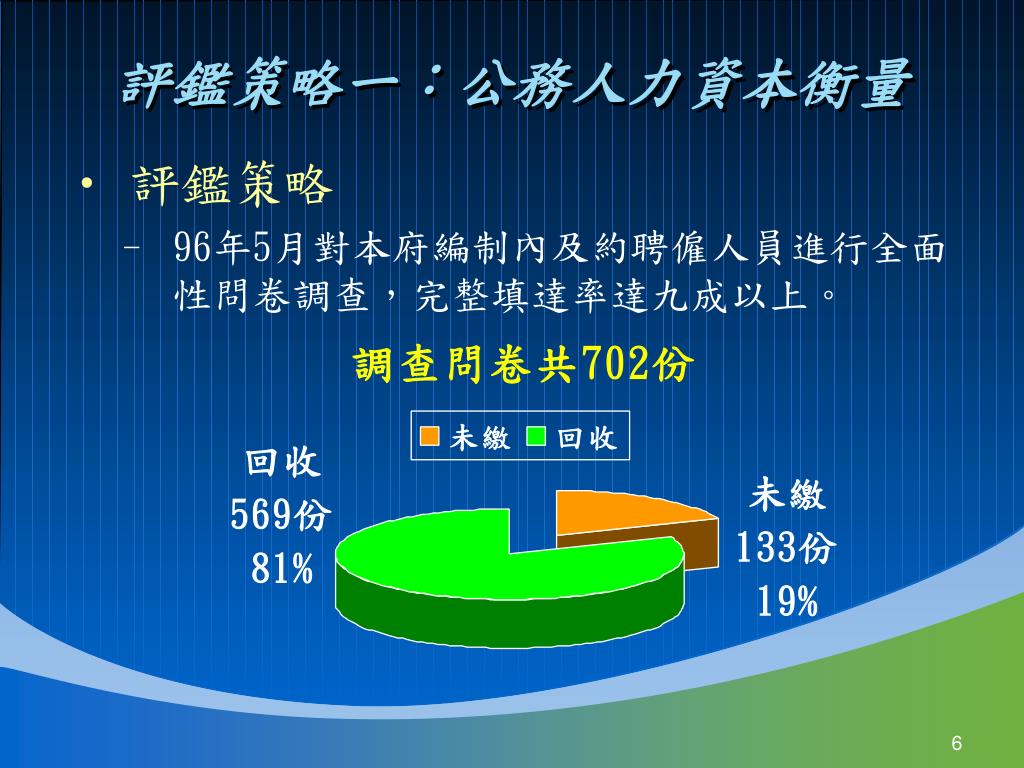 評鑑策略一：公務人力資本衡量

• 評鑑策略
  – 96年5月對本府編制內及約聘僱人員進行全面性問卷調查，完整填達率達九成以上。

調查問卷共702份

未繳 回收

回收
569份
81%

未繳
133份
19%

6